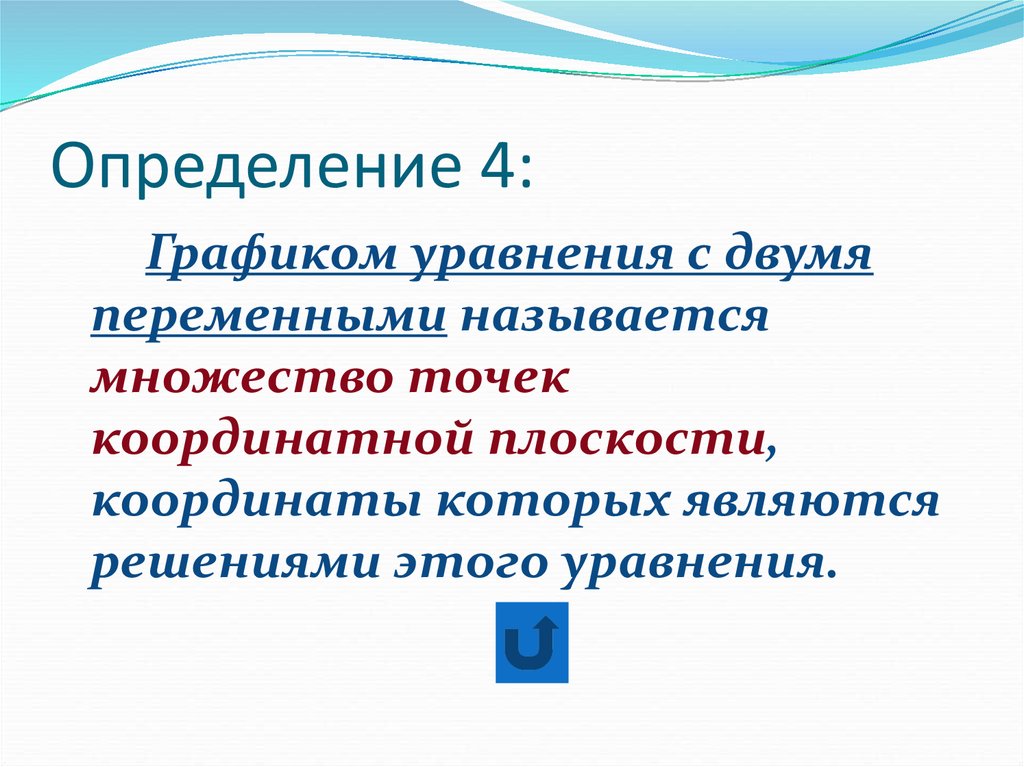 Определение 4:

Графиком уравнения с двумя переменными называется множество точек координатной плоскости, координаты которых являются решениями этого уравнения.